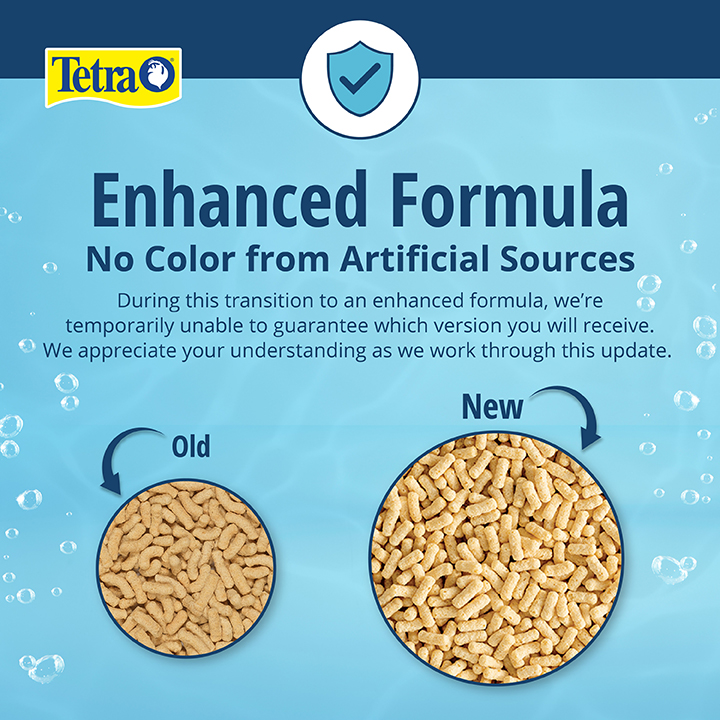 Tetra

Enhanced Formula

No Color from Artificial Sources

During this transition to an enhanced formula, we're temporarily unable to guarantee which version you will receive. We appreciate your understanding as we work through this update.

Old

New